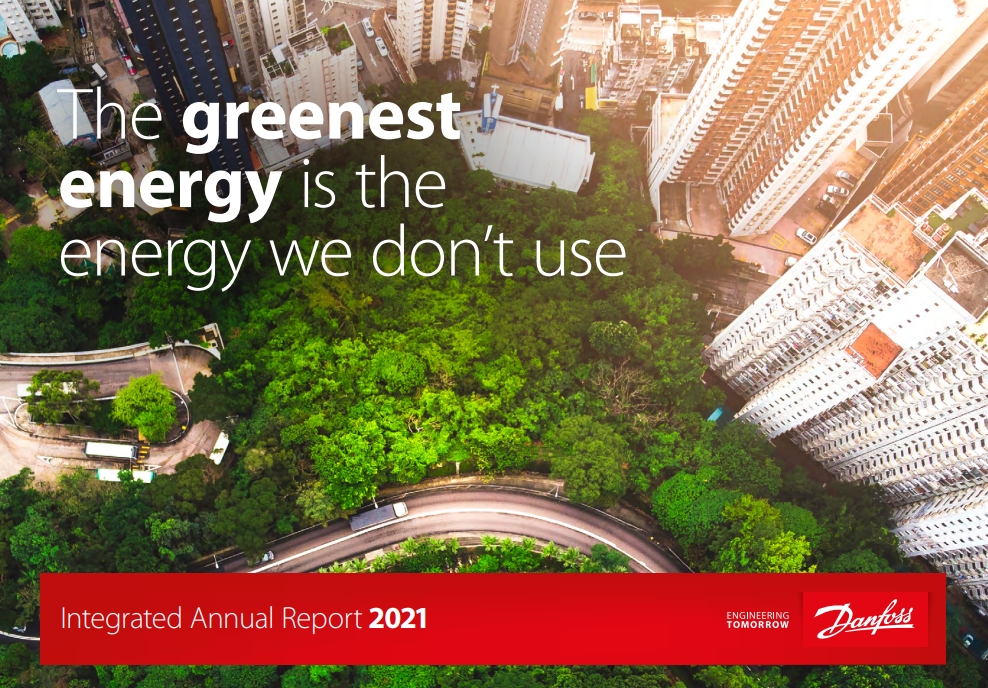 The greenest energy is the energy we don't use

Integrated Annual Report 2021

ENGINEERING TOMORROW

Danfoss